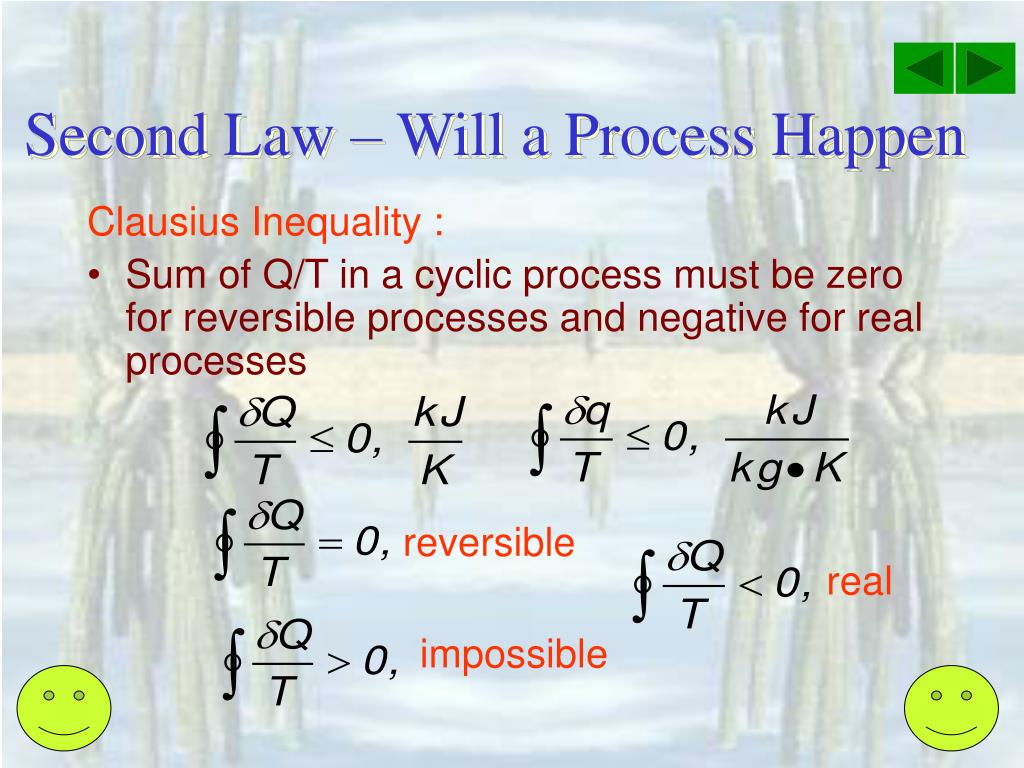 Second Law – Will a Process Happen

Clausius Inequality :

• Sum of Q/T in a cyclic process must be zero for reversible processes and negative for real processes

$\oint \frac{\delta Q}{T} \leq 0, \ \frac{kJ}{K}$ $\oint \frac{\delta q}{T} \leq 0, \ \frac{kJ}{kg \bullet K}$

$\oint \frac{\delta Q}{T} = 0,$ reversible

$\oint \frac{\delta Q}{T} < 0,$ real

$\oint \frac{\delta Q}{T} > 0,$ impossible